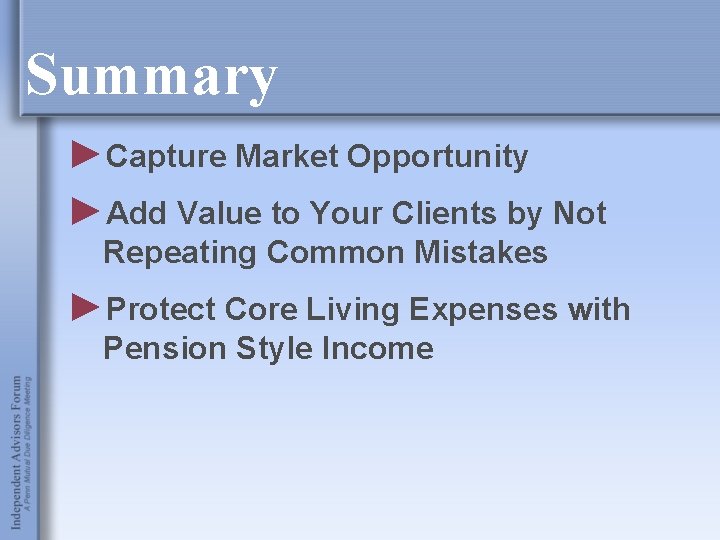 Summary

►Capture Market Opportunity

►Add Value to Your Clients by Not Repeating Common Mistakes

►Protect Core Living Expenses with Pension Style Income

Independent Advisors Forum
A Penn Mutual Due Diligence Meeting